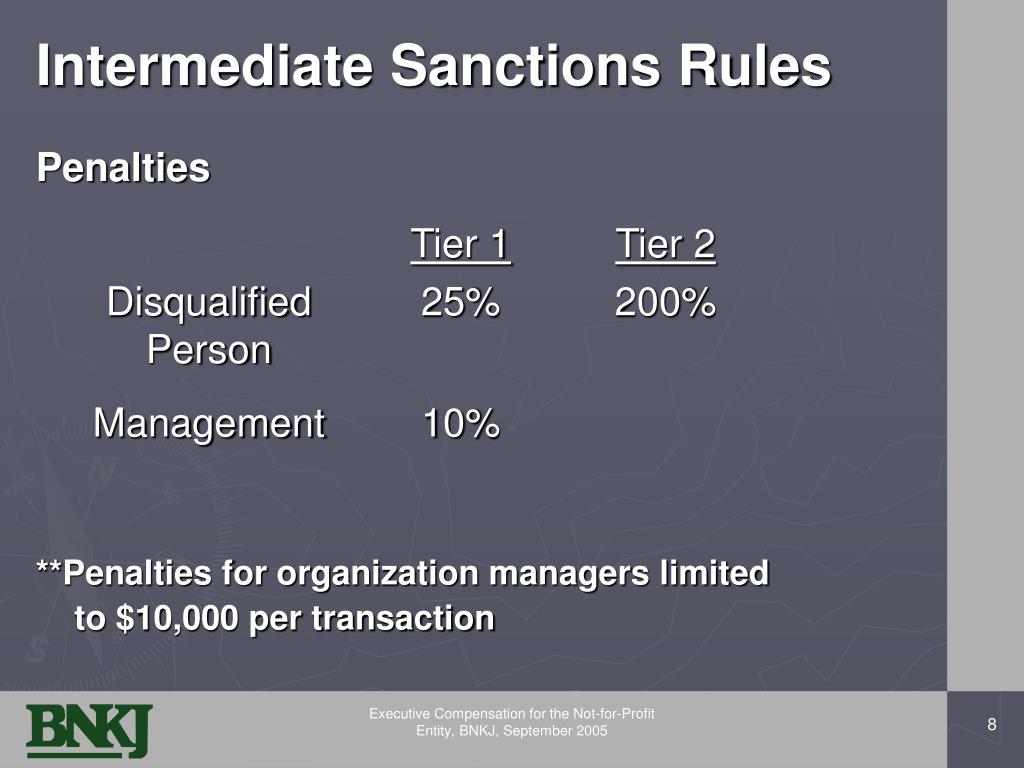 Intermediate Sanctions Rules

Penalties

| | Tier 1 | Tier 2 |
|---|---|---|
| Disqualified Person | 25% | 200% |
| Management | 10% | |

**Penalties for organization managers limited to $10,000 per transaction

BNKJ

Executive Compensation for the Not-for-Profit Entity, BNKJ, September 2005

8